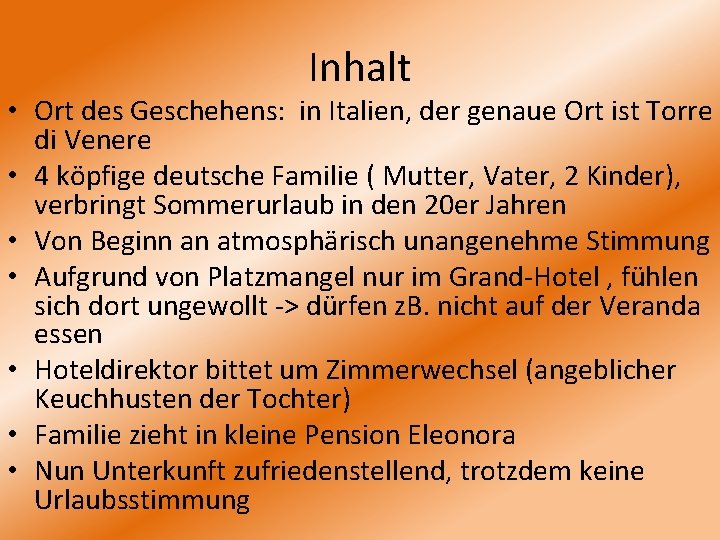 Inhalt

• Ort des Geschehens: in Italien, der genaue Ort ist Torre di Venere
• 4 köpfige deutsche Familie ( Mutter, Vater, 2 Kinder), verbringt Sommerurlaub in den 20er Jahren
• Von Beginn an atmosphärisch unangenehme Stimmung
• Aufgrund von Platzmangel nur im Grand-Hotel , fühlen sich dort ungewollt -> dürfen zB. nicht auf der Veranda essen
• Hoteldirektor bittet um Zimmerwechsel (angeblicher Keuchhusten der Tochter)
• Familie zieht in kleine Pension Eleonora
• Nun Unterkunft zufriedenstellend, trotzdem keine Urlaubsstimmung